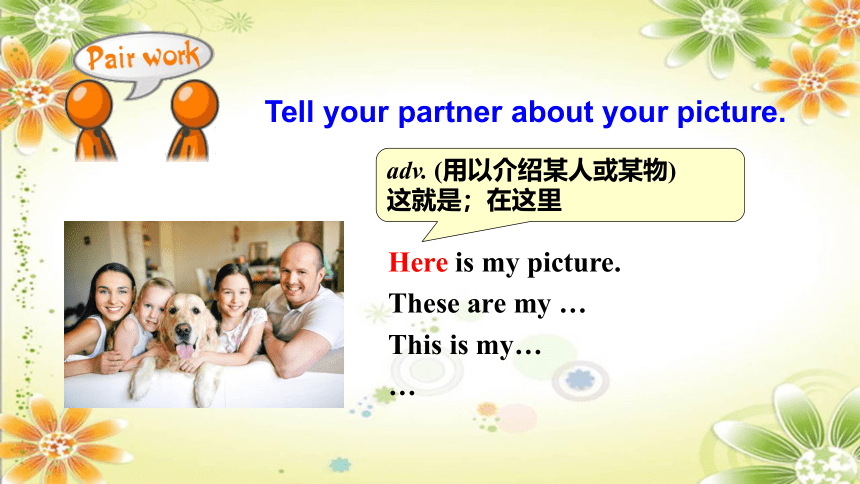 Pair work

Tell your partner about your picture.

adv. (用以介绍某人或某物)
这就是；在这里

Here is my picture.
These are my …
This is my…
…